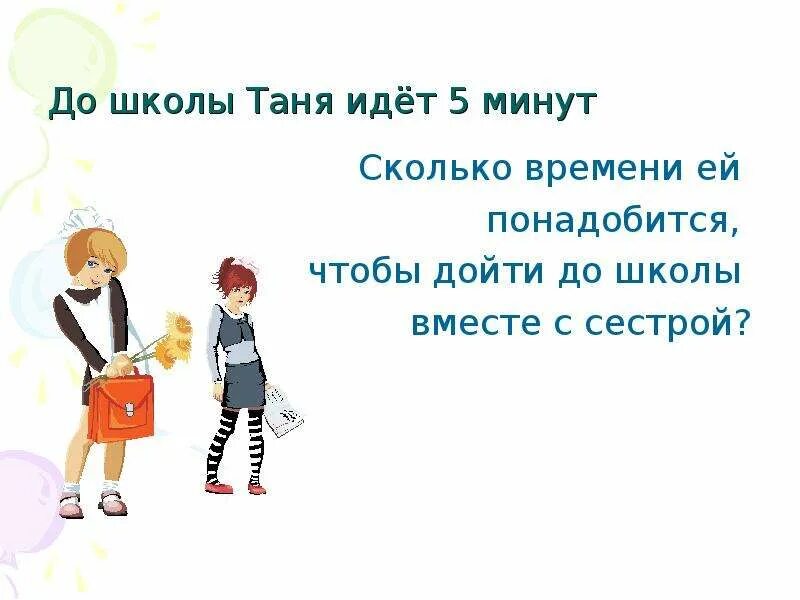 До школы Таня идёт 5 минут

Сколько времени ей понадобится, чтобы дойти до школы вместе с сестрой?